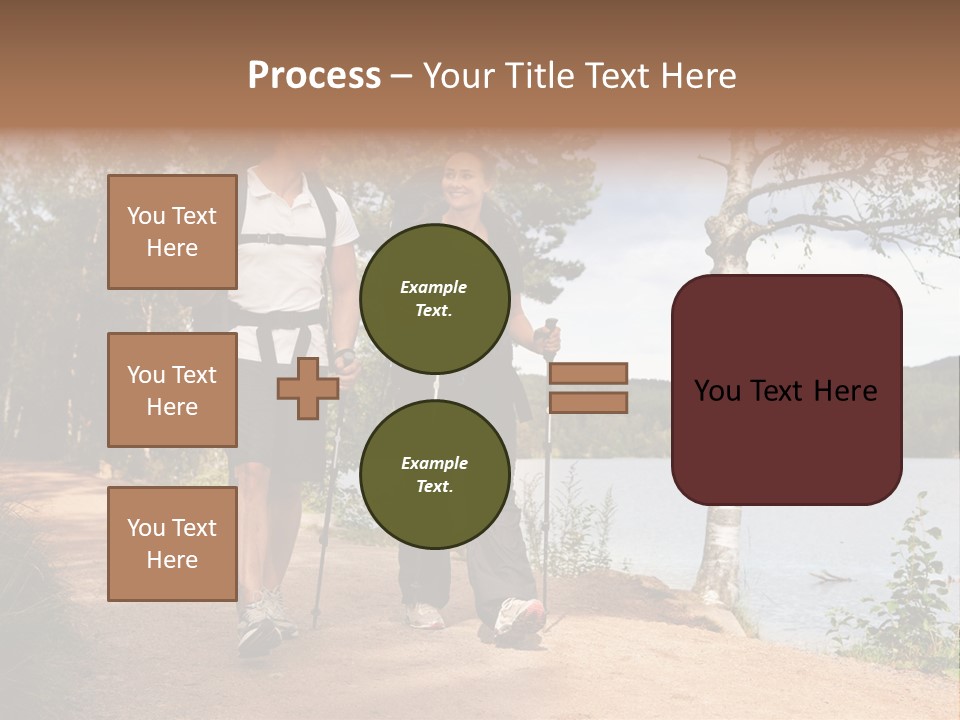 Process – Your Title Text Here

You Text Here

You Text Here

You Text Here

Example Text.

Example Text.

You Text Here